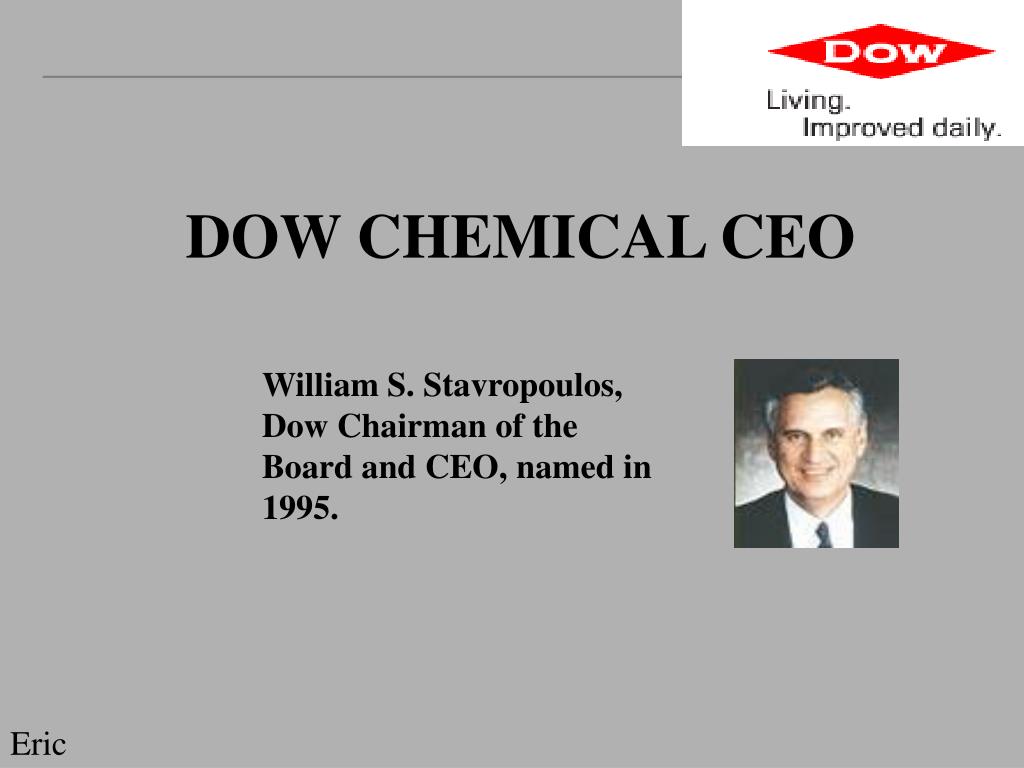 DOW

Living.
Improved daily.

DOW CHEMICAL CEO

William S. Stavropoulos, Dow Chairman of the Board and CEO, named in 1995.

Eric